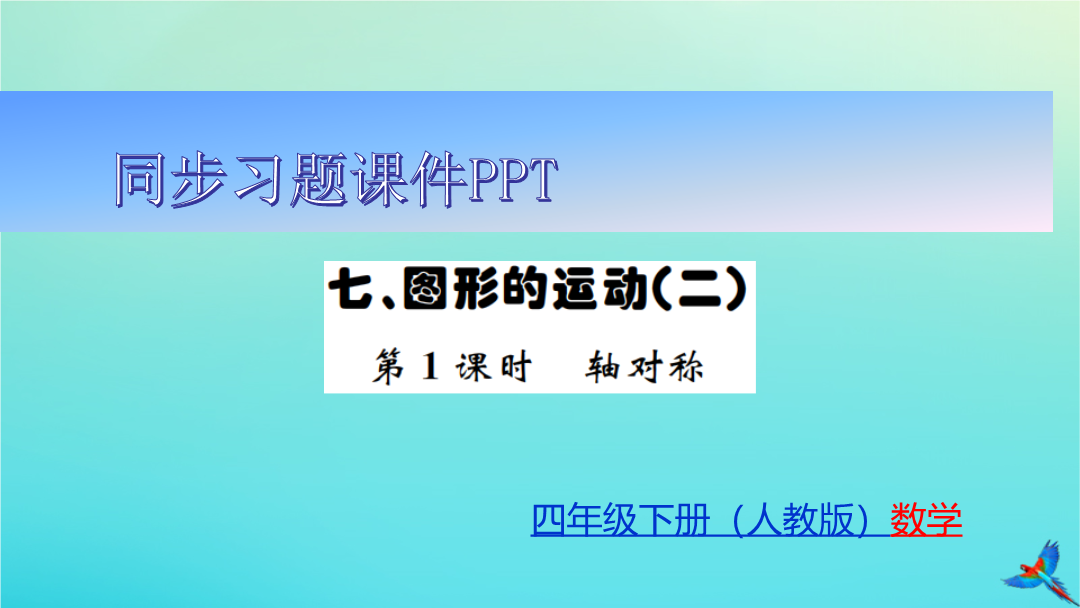 同步习题课件PPT

七、图形的运动(二)

第 1 课时　轴对称

四年级下册（人教版）数学